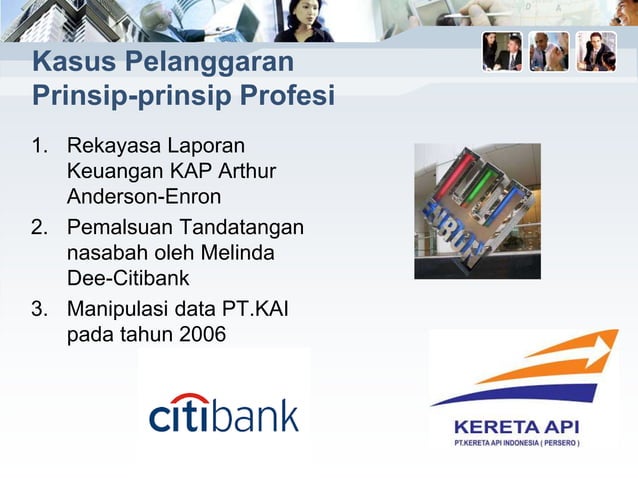 Kasus Pelanggaran Prinsip-prinsip Profesi

1. Rekayasa Laporan Keuangan KAP Arthur Anderson-Enron
2. Pemalsuan Tandatangan nasabah oleh Melinda Dee-Citibank
3. Manipulasi data PT.KAI pada tahun 2006

ENRON

citibank

KERETA API
PT.KERETA API INDONESIA ( PERSERO )